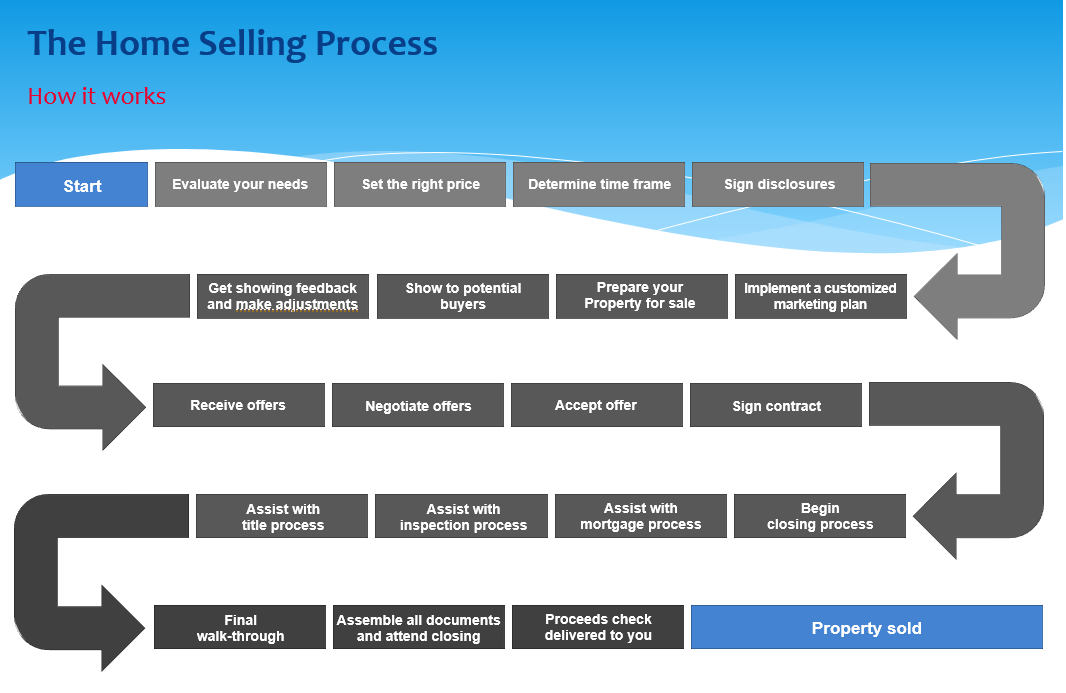 The Home Selling Process

How it works

Start

Evaluate your needs

Set the right price

Determine time frame

Sign disclosures

Implement a customized marketing plan

Prepare your Property for sale

Show to potential buyers

Get showing feedback and make adjustments

Receive offers

Negotiate offers

Accept offer

Sign contract

Begin closing process

Assist with mortgage process

Assist with inspection process

Assist with title process

Final walk-through

Assemble all documents and attend closing

Proceeds check delivered to you

Property sold